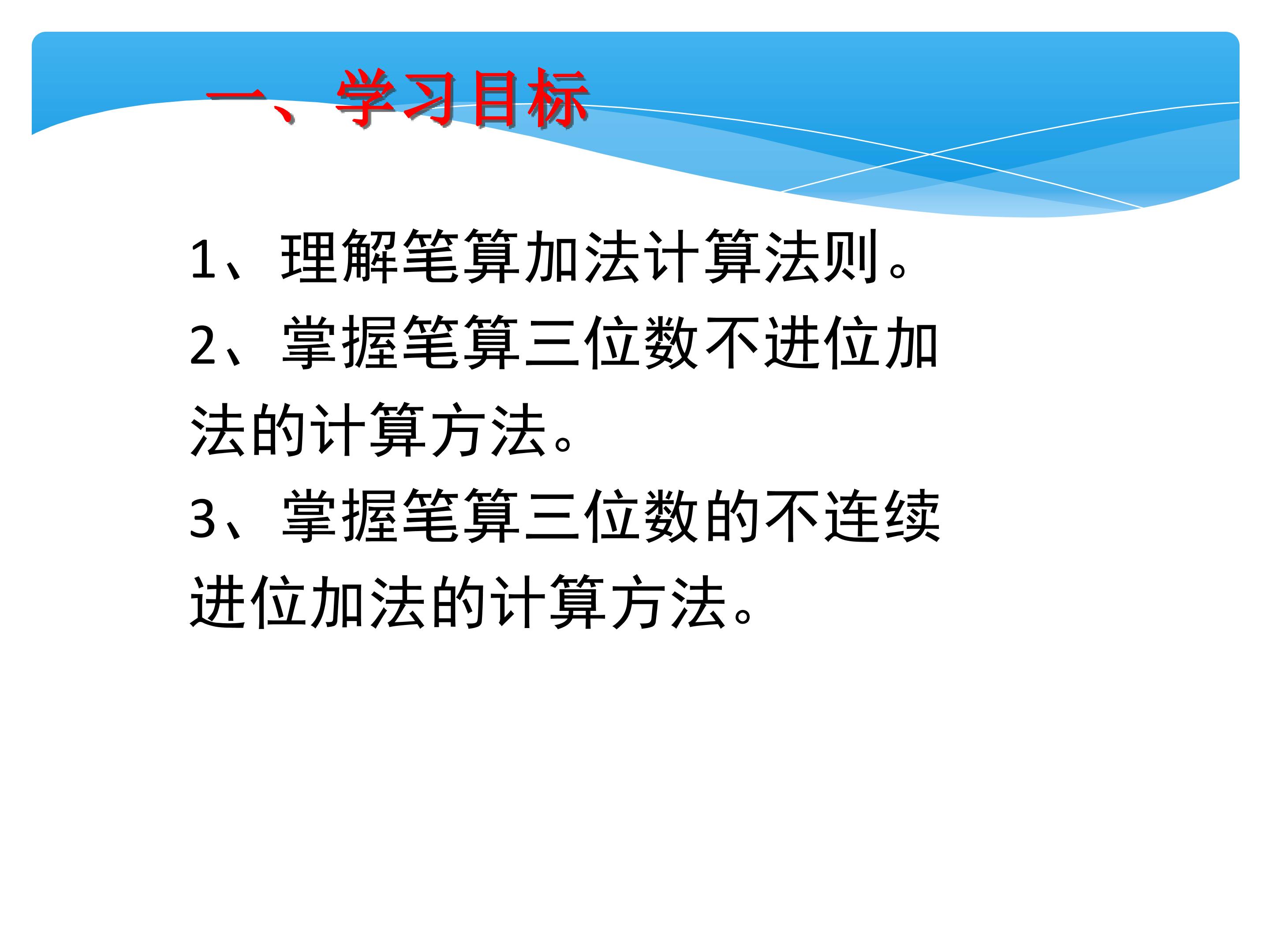 一、学习目标

1、理解笔算加法计算法则。

2、掌握笔算三位数不进位加法的计算方法。

3、掌握笔算三位数的不连续进位加法的计算方法。